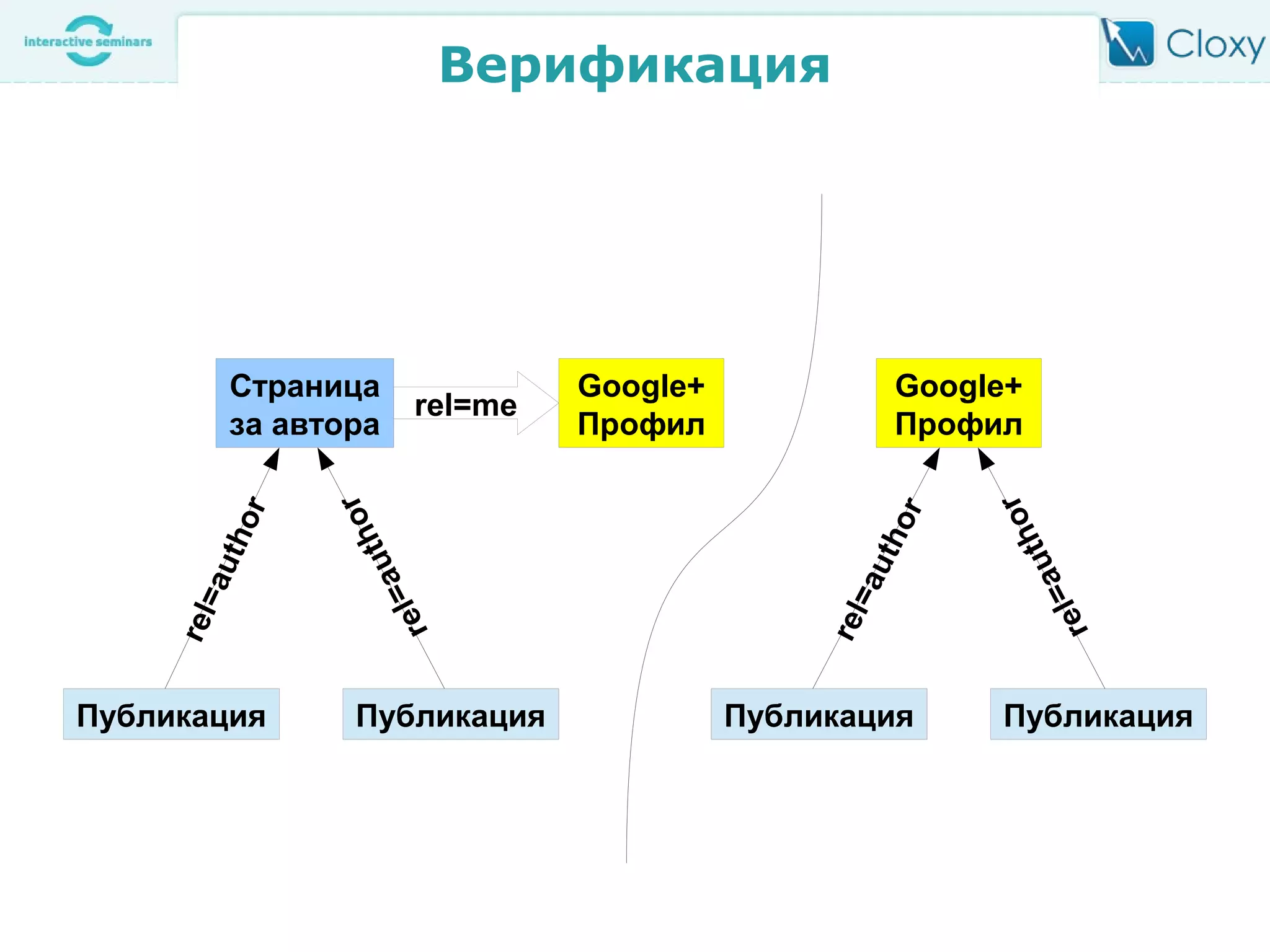 interactive seminars

Верификация

Cloxy

Страница за автора

rel=me

Google+ Профил

rel=author

rel=author

Публикация

Публикация

Google+ Профил

rel=author

rel=author

Публикация

Публикация